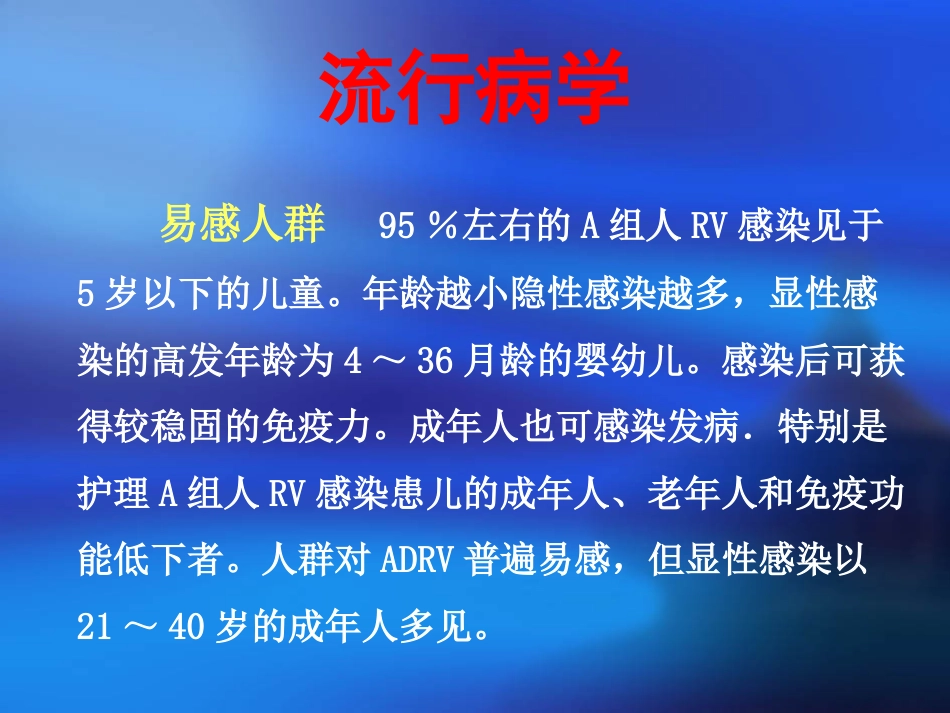 流行病学

易感人群　95 %左右的 A 组人 RV 感染见于 5 岁以下的儿童。年龄越小隐性感染越多，显性感染的高发年龄为 4 ～ 36 月龄的婴幼儿。感染后可获得较稳固的免疫力。成年人也可感染发病．特别是护理 A 组人 RV 感染患儿的成年人、老年人和免疫功能低下者。人群对 ADRV 普遍易感，但显性感染以 21 ～ 40 岁的成年人多见。